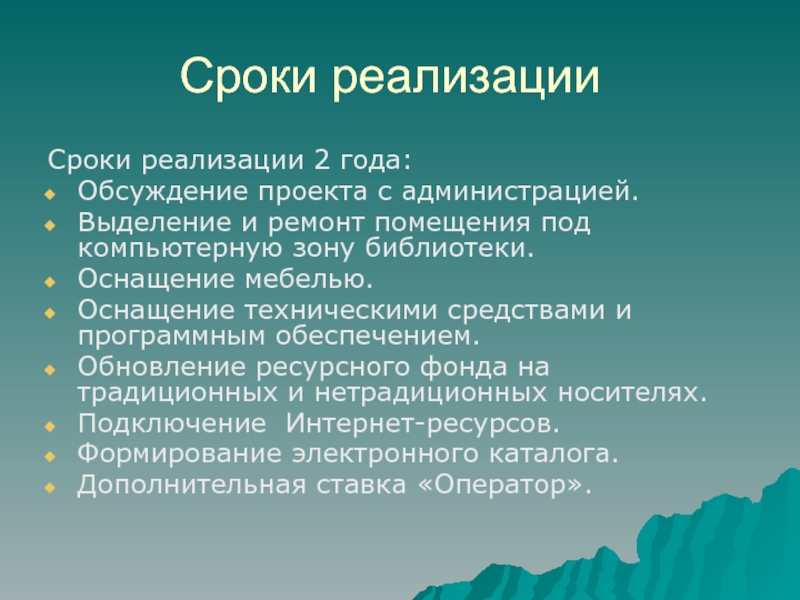 Сроки реализации

Сроки реализации 2 года:

- Обсуждение проекта с администрацией.
- Выделение и ремонт помещения под компьютерную зону библиотеки.
- Оснащение мебелью.
- Оснащение техническими средствами и программным обеспечением.
- Обновление ресурсного фонда на традиционных и нетрадиционных носителях.
- Подключение Интернет-ресурсов.
- Формирование электронного каталога.
- Дополнительная ставка «Оператор».